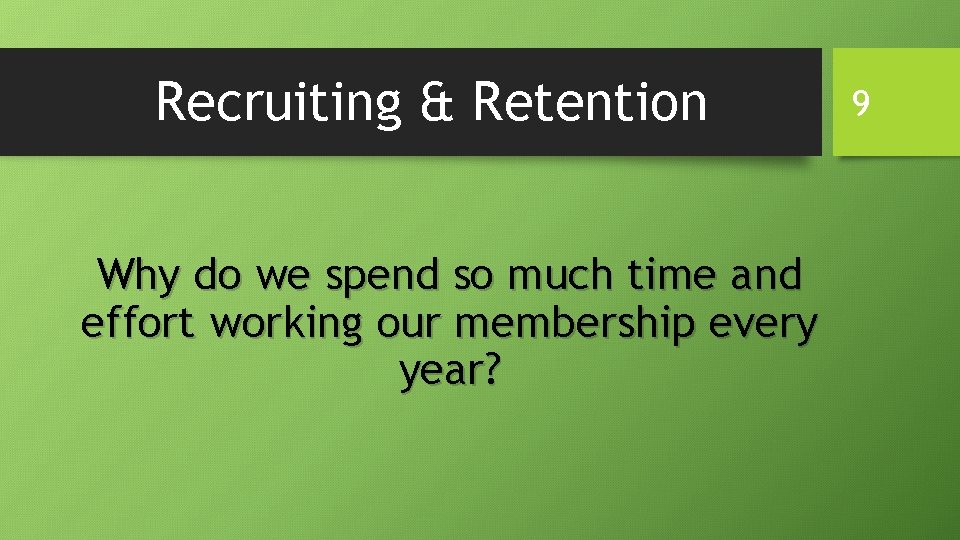 Recruiting & Retention

9

Why do we spend so much time and effort working our membership every year?